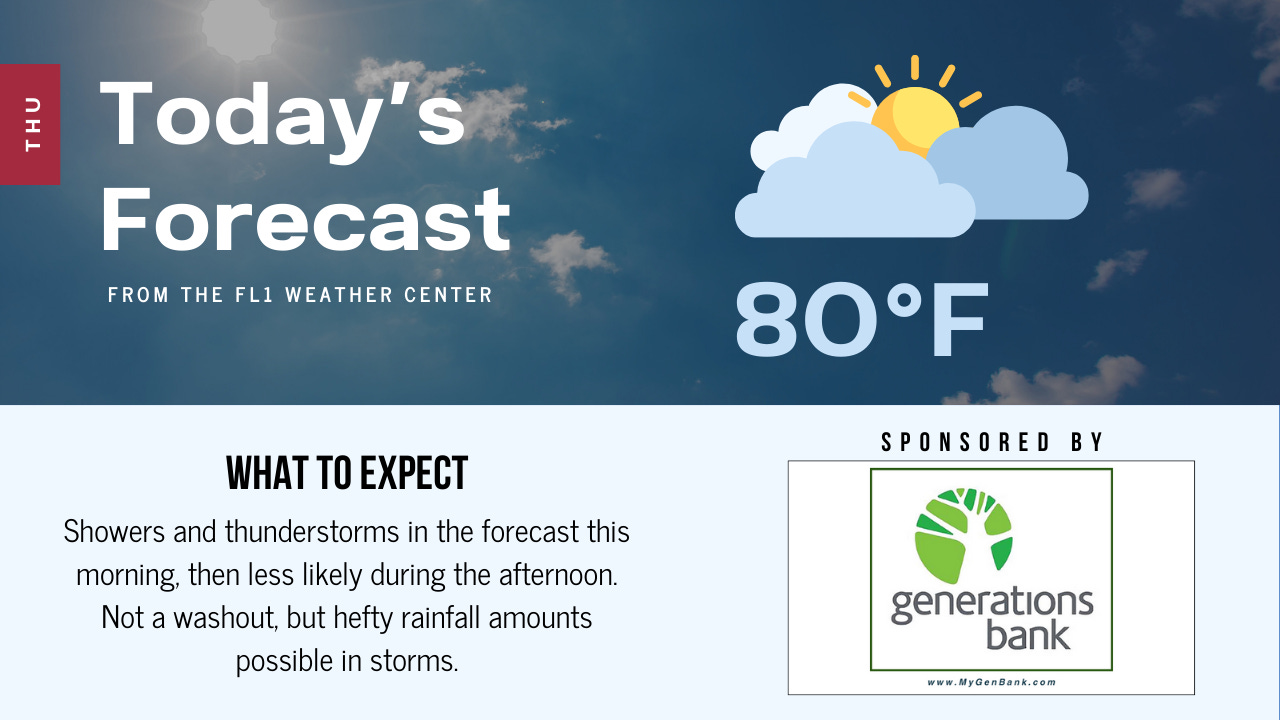 THU

Today's Forecast

FROM THE FL1 WEATHER CENTER

80°F

WHAT TO EXPECT

Showers and thunderstorms in the forecast this morning, then less likely during the afternoon. Not a washout, but hefty rainfall amounts possible in storms.

SPONSORED BY

generations bank

www.MyGenBank.com